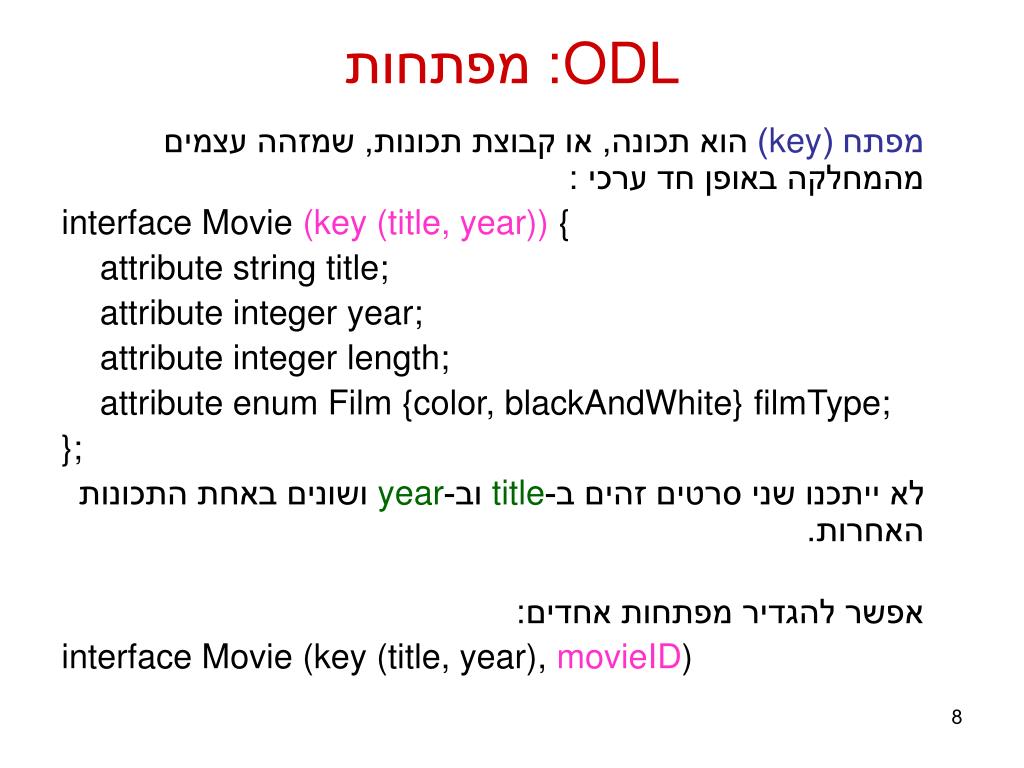 ODL: מפתחות

מפתח (key) הוא תכונה, או קבוצת תכונות, שמזהה עצמים מהמחלקה באופן חד ערכי :

interface Movie (key (title, year)) {
attribute string title;
attribute integer year;
attribute integer length;
attribute enum Film {color, blackAndWhite} filmType;
};

לא ייתכנו שני סרטים זהים ב-title וב-year ושונים באחת התכונות האחרות.

אפשר להגדיר מפתחות אחדים:
interface Movie (key (title, year), movieID)

8